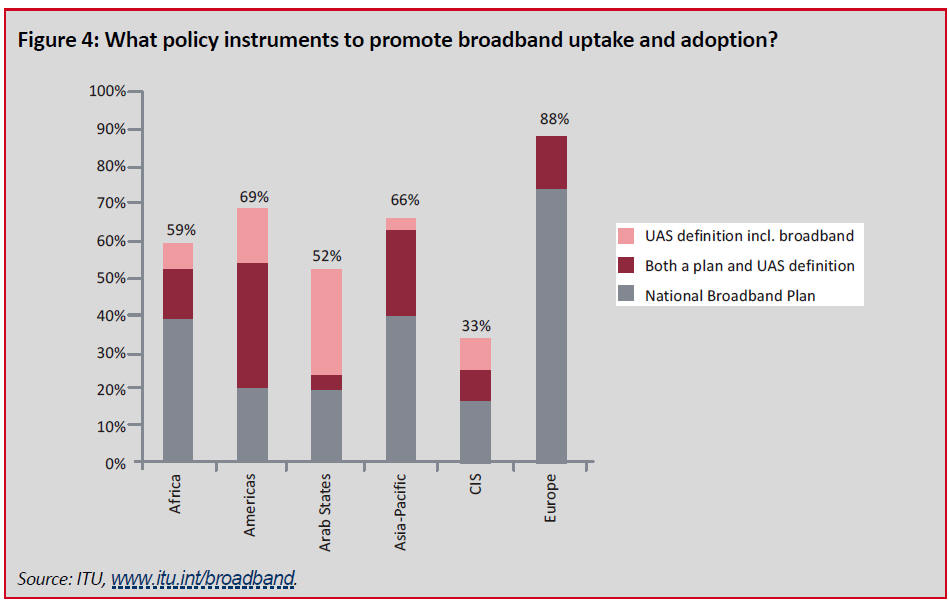 Figure 4: What policy instruments to promote broadband uptake and adoption?

100%
90%
80%
70%
60%
50%
40%
30%
20%
10%
0%

59%
69%
52%
66%
33%
88%

Africa
Americas
Arab States
Asia-Pacific
CIS
Europe

UAS definition incl. broadband
Both a plan and UAS definition
National Broadband Plan

Source: ITU, www.itu.int/broadband.